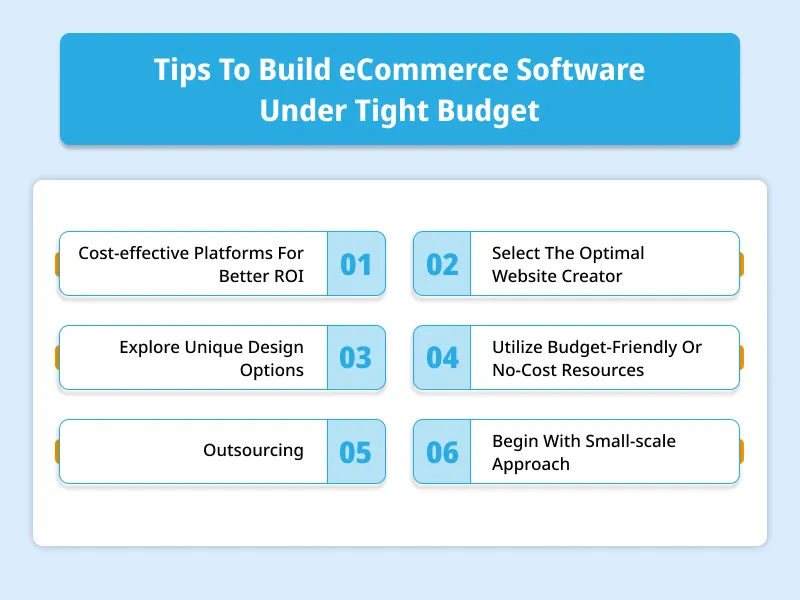 Tips To Build eCommerce Software Under Tight Budget

Cost-effective Platforms For Better ROI 01

02 Select The Optimal Website Creator

Explore Unique Design Options 03

04 Utilize Budget-Friendly Or No-Cost Resources

Outsourcing 05

06 Begin With Small-scale Approach